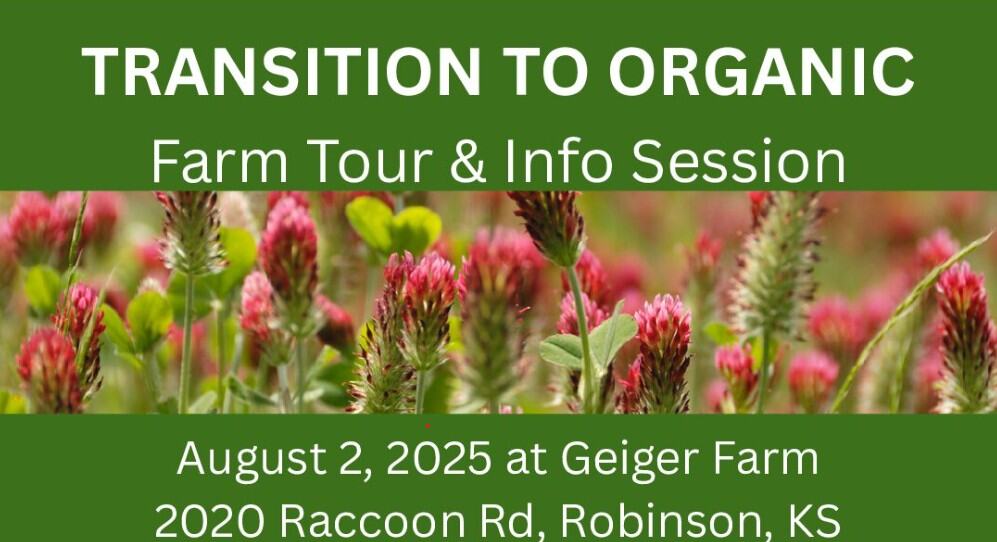 TRANSITION TO ORGANIC
Farm Tour & Info Session

August 2, 2025 at Geiger Farm
2020 Raccoon Rd, Robinson, KS